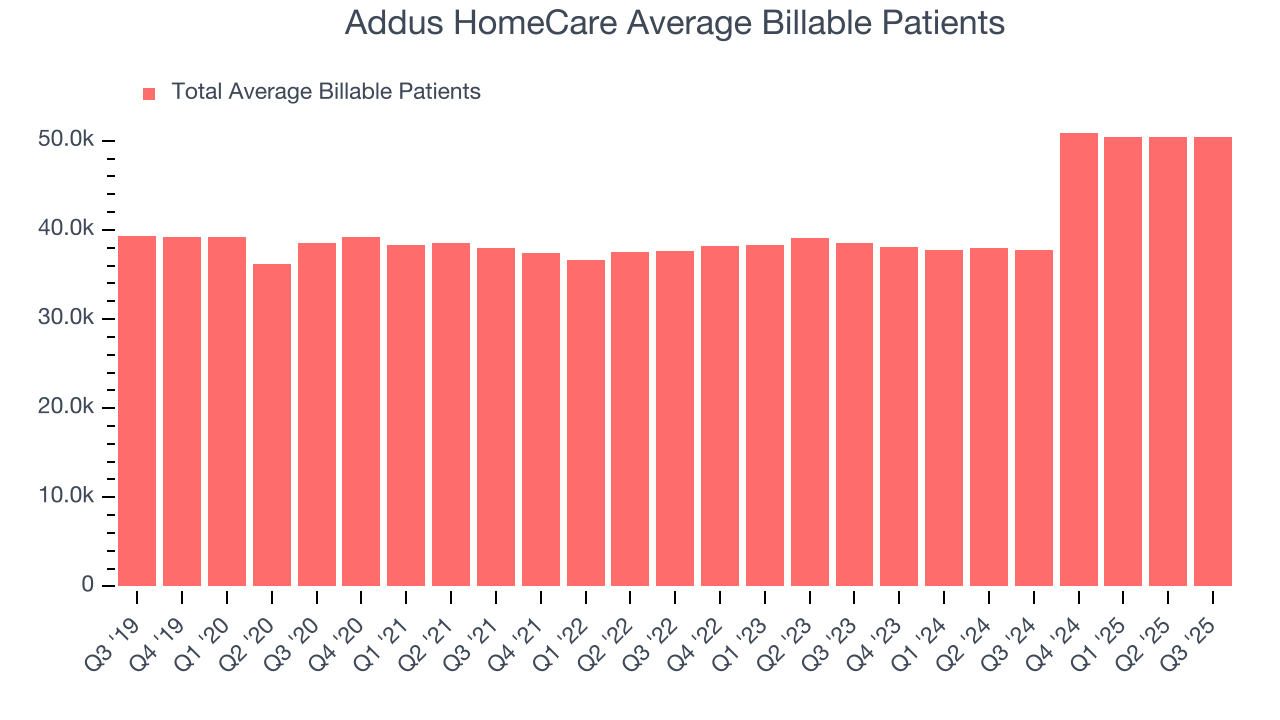 Addus HomeCare Average Billable Patients

Total Average Billable Patients

50.0k
40.0k
30.0k
20.0k
10.0k
0

Q3 '19
Q4 '19
Q1 '20
Q2 '20
Q3 '20
Q4 '20
Q1 '21
Q2 '21
Q3 '21
Q4 '21
Q1 '22
Q2 '22
Q3 '22
Q4 '22
Q1 '23
Q2 '23
Q3 '23
Q4 '23
Q1 '24
Q2 '24
Q3 '24
Q4 '24
Q1 '25
Q2 '25
Q3 '25